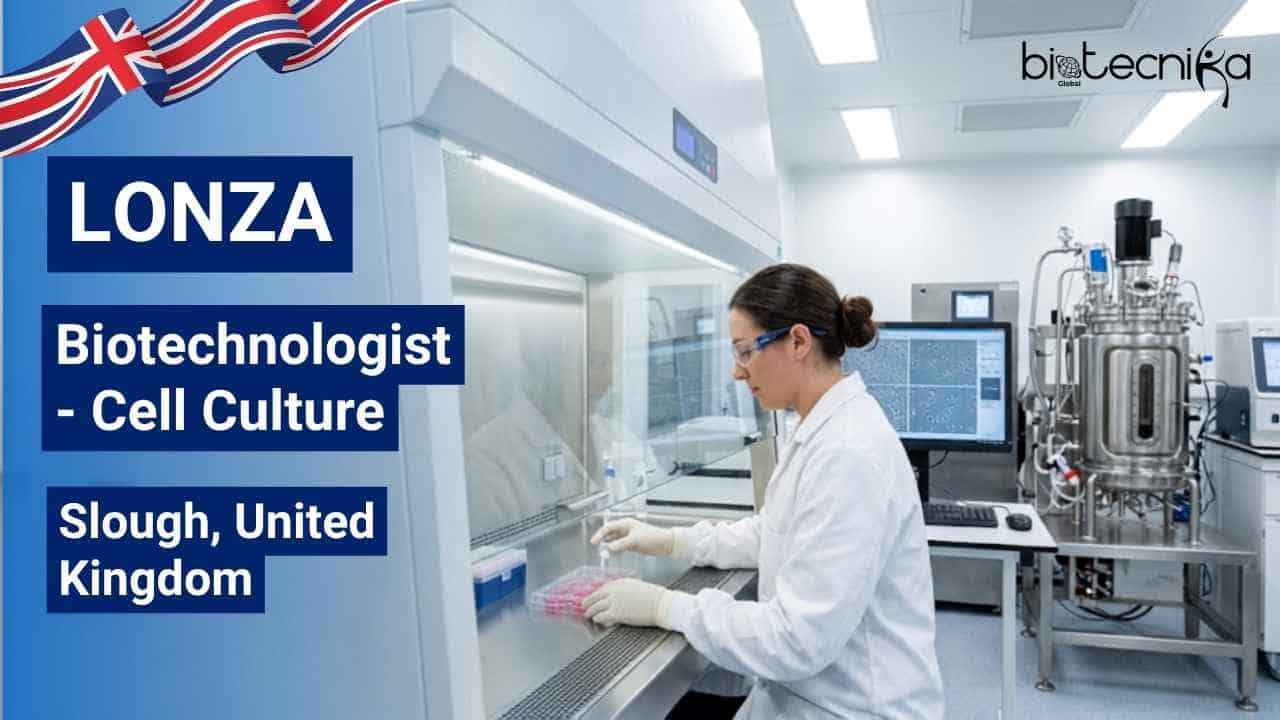 biotecnika
Global

LONZA

Biotechnologist - Cell Culture

Slough, United Kingdom